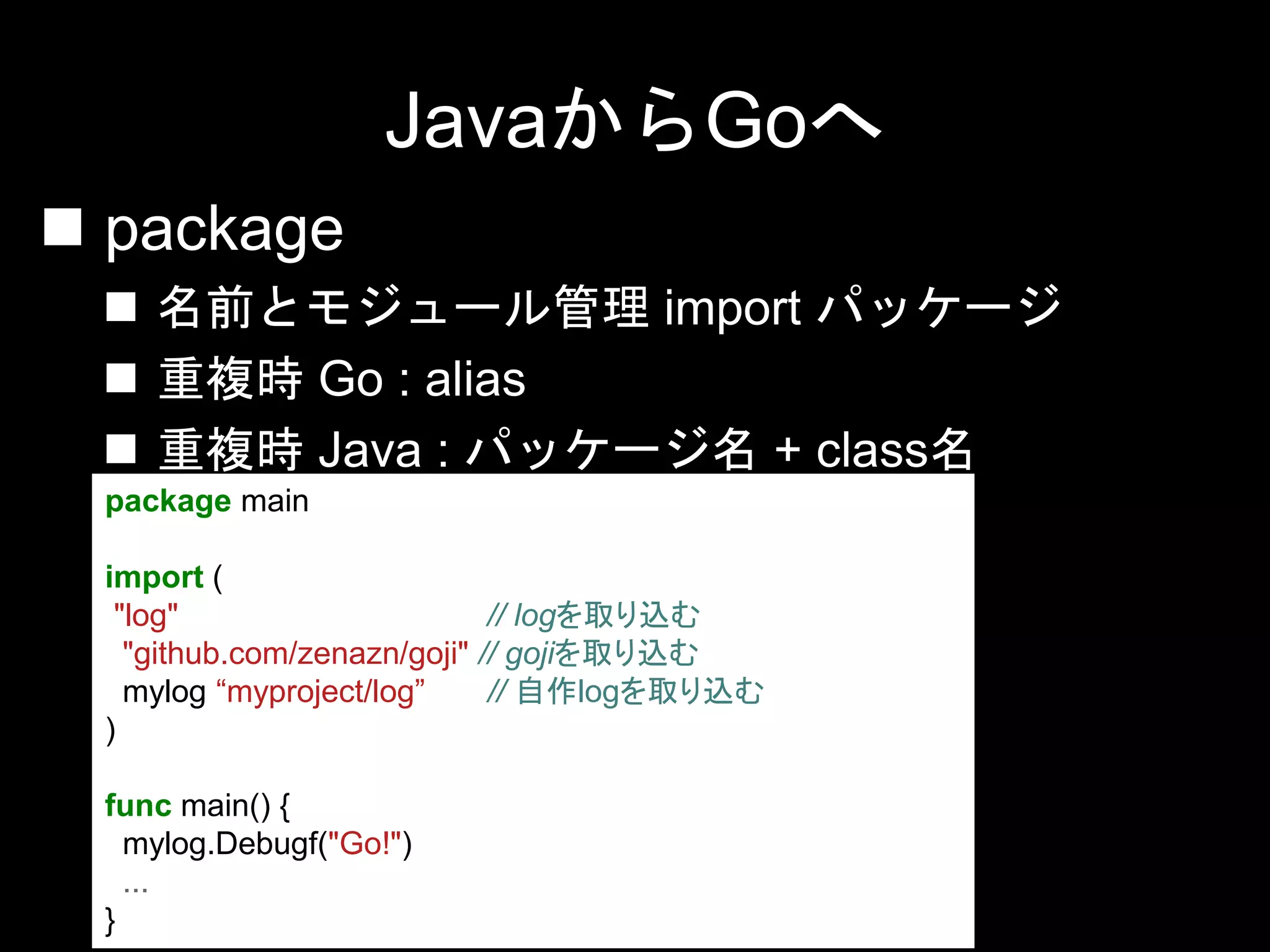 JavaからGoへ

■ package

■ 名前とモジュール管理 import パッケージ

■ 重複時 Go : alias

■ 重複時 Java : パッケージ名 + class名

package main

import (
"log" // logを取り込む
"github.com/zenazn/goji" // gojiを取り込む
mylog “myproject/log” // 自作logを取り込む
)

func main() {
mylog.Debugf("Go!")
...
}